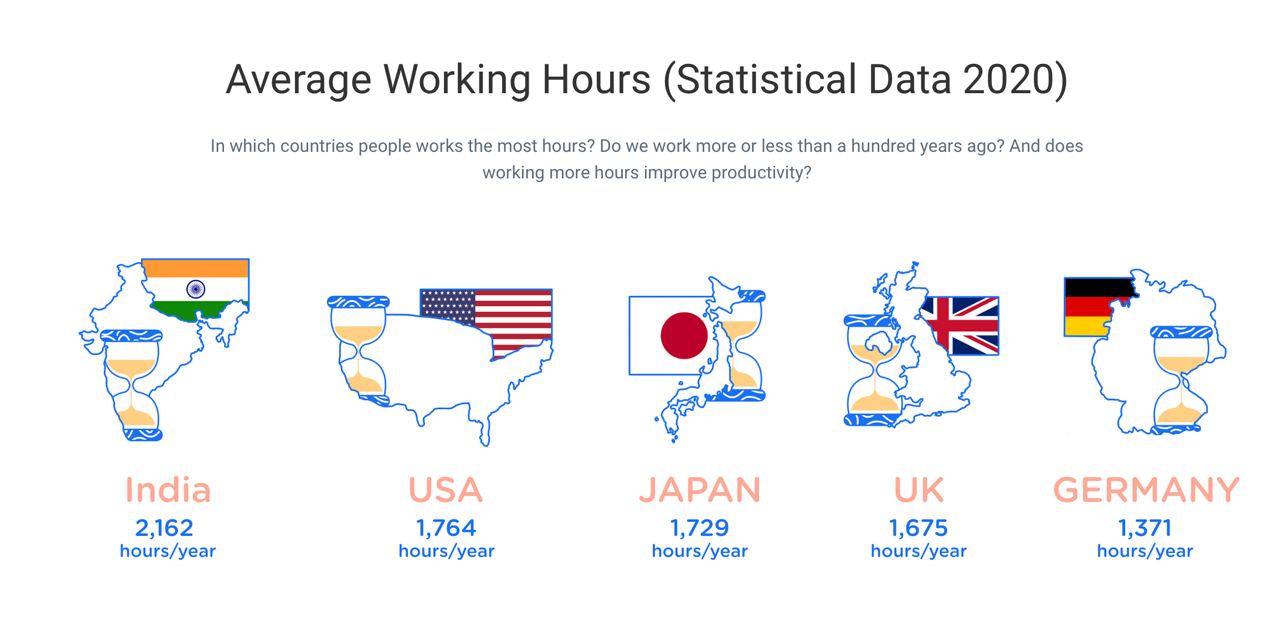 Average Working Hours (Statistical Data 2020)

In which countries people works the most hours? Do we work more or less than a hundred years ago? And does working more hours improve productivity?

India
2,162
hours/year

USA
1,764
hours/year

JAPAN
1,729
hours/year

UK
1,675
hours/year

GERMANY
1,371
hours/year